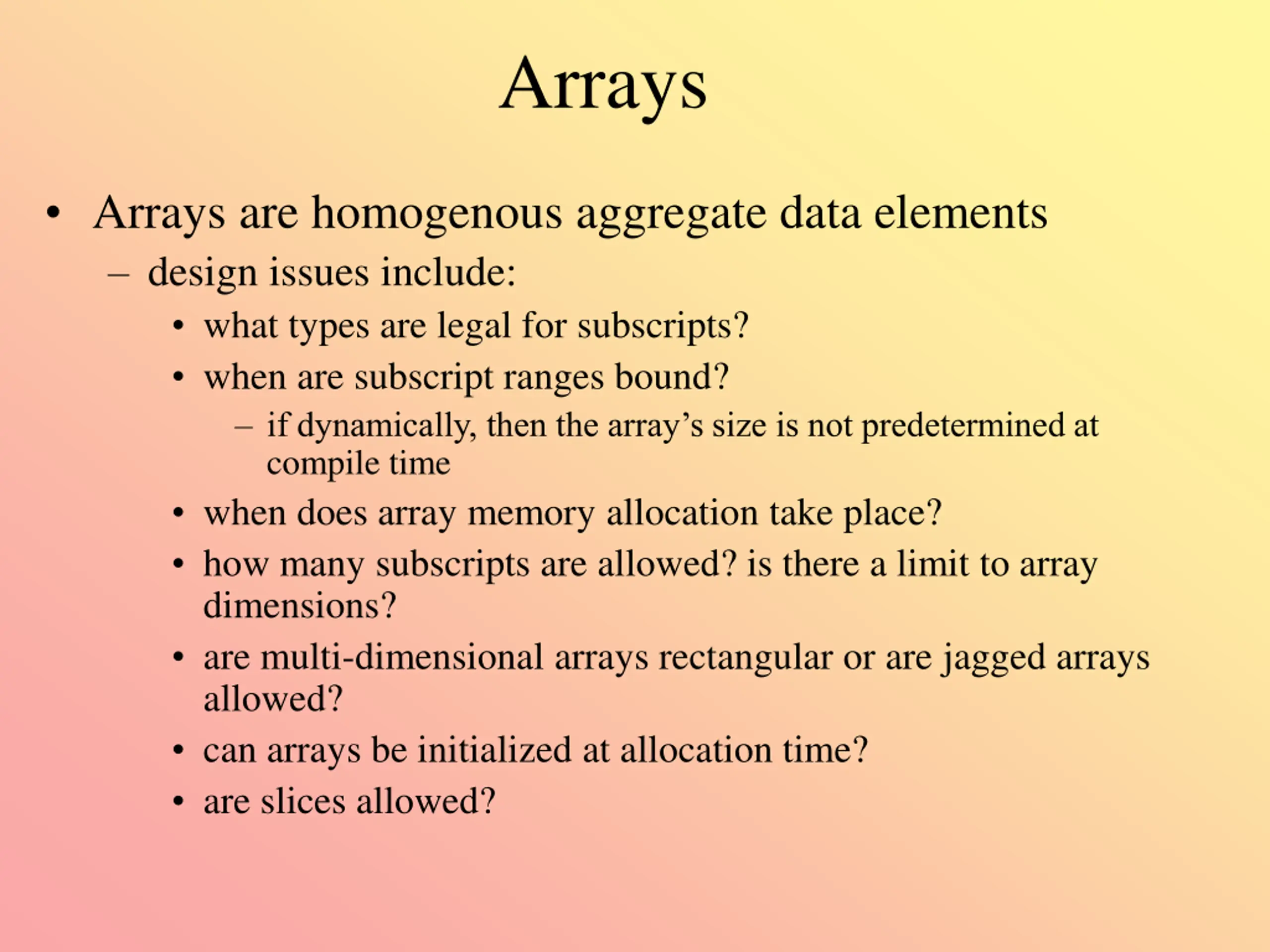 Arrays

• Arrays are homogenous aggregate data elements
– design issues include:
• what types are legal for subscripts?
• when are subscript ranges bound?
– if dynamically, then the array’s size is not predetermined at compile time
• when does array memory allocation take place?
• how many subscripts are allowed? is there a limit to array dimensions?
• are multi-dimensional arrays rectangular or are jagged arrays allowed?
• can arrays be initialized at allocation time?
• are slices allowed?